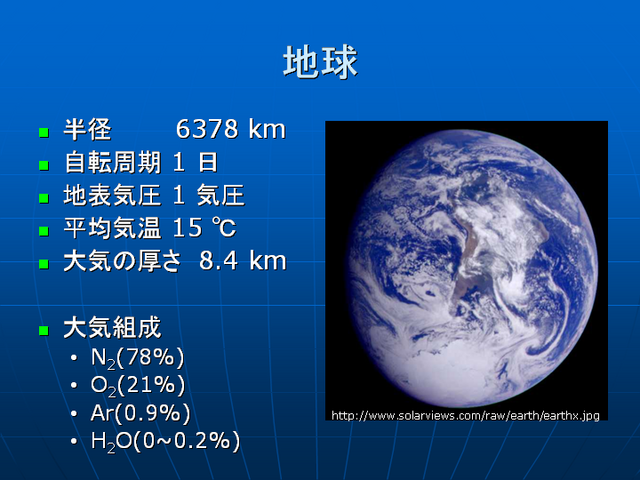 地球

- 半径　　6378 km
- 自転周期 1 日
- 地表気圧 1 気圧
- 平均気温 15 ℃
- 大気の厚さ 8.4 km

- 大気組成
  - $N_2$(78%)
  - $O_2$(21%)
  - Ar(0.9%)
  - $H_2O$(0~0.2%)

http://www.solarviews.com/raw/earth/earthx.jpg